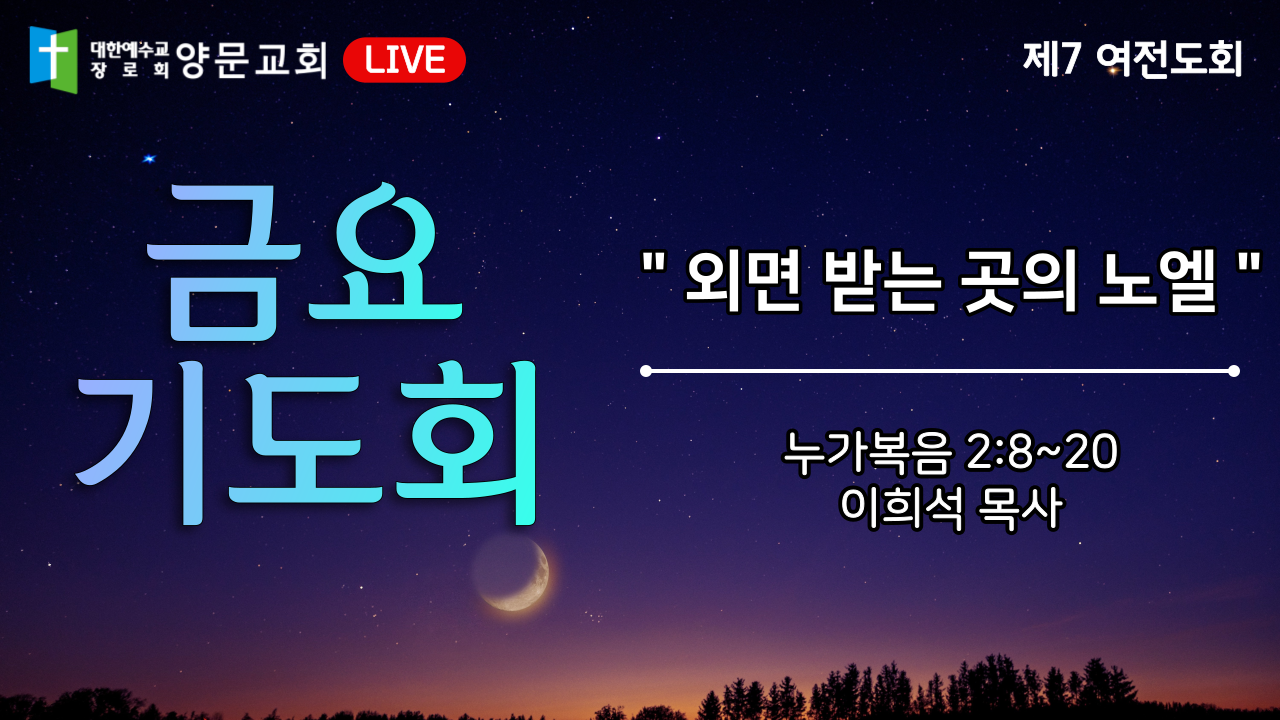 대한예수교 장로회 양문교회 LIVE

제7 여전도회

금요 기도회

" 외면 받는 곳의 노엘 "

누가복음 2:8~20
이희석 목사